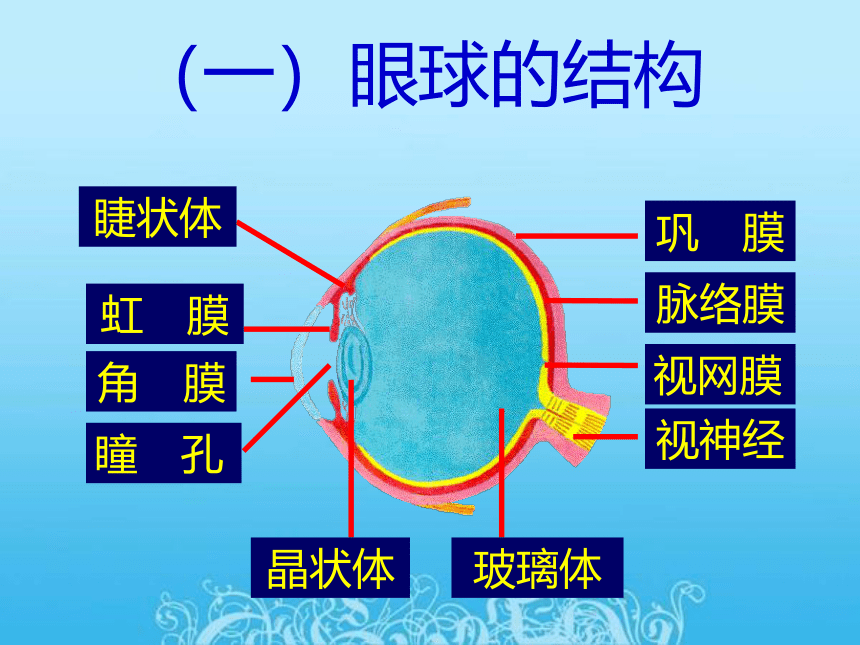 （一）眼球的结构

睫状体

虹　膜

角　膜

瞳　孔

巩　膜

脉络膜

视网膜

视神经

晶状体

玻璃体